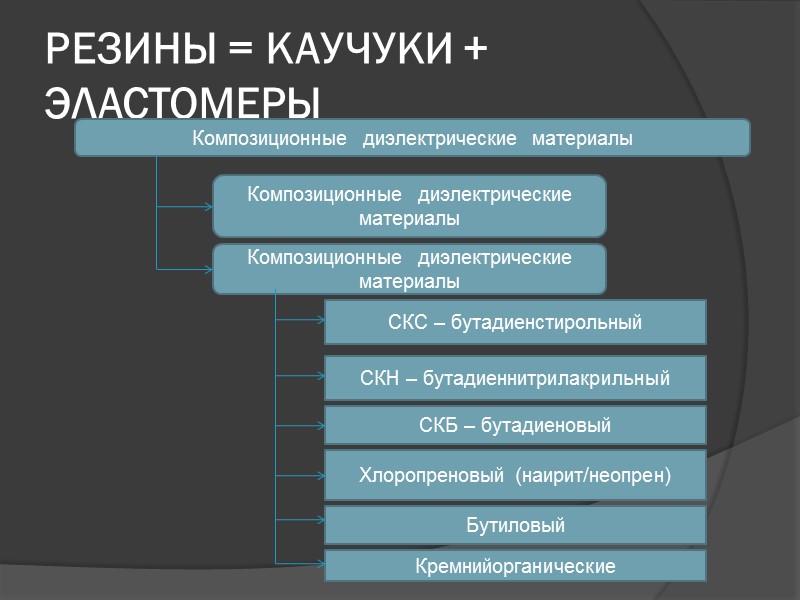 РЕЗИНЫ = КАУЧУКИ + ЭЛАСТОМЕРЫ

Композиционные диэлектрические материалы

Композиционные диэлектрические материалы

Композиционные диэлектрические материалы

СКС – бутадиенстирольный

СКН – бутадиеннитрилакрильный

СКБ – бутадиеновый

Хлоропреновый (наирит/неопрен)

Бутиловый

Кремнийорганические